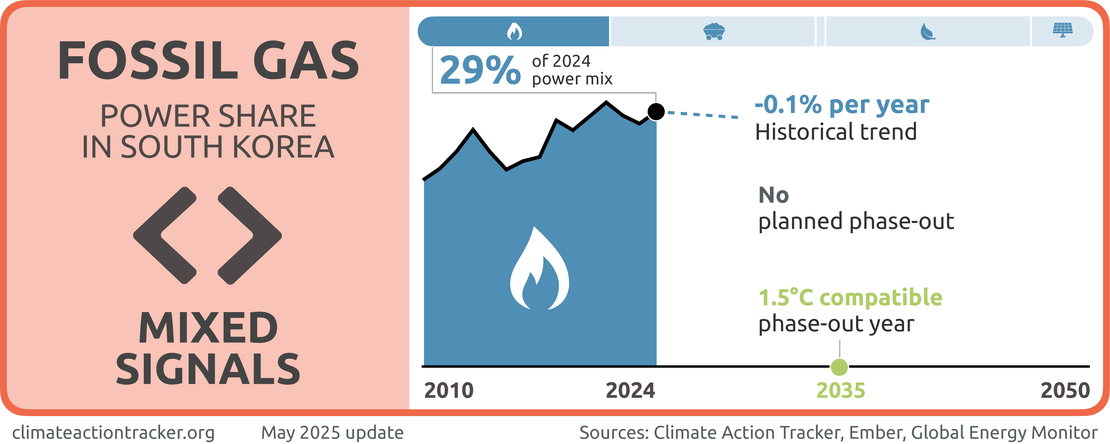 FOSSIL GAS

POWER SHARE IN SOUTH KOREA

MIXED SIGNALS

29% of 2024 power mix

-0.1% per year
Historical trend

No
planned phase-out

1.5°C compatible
phase-out year

2010
2024
2035
2050

climateactiontracker.org
May 2025 update
Sources: Climate Action Tracker, Ember, Global Energy Monitor